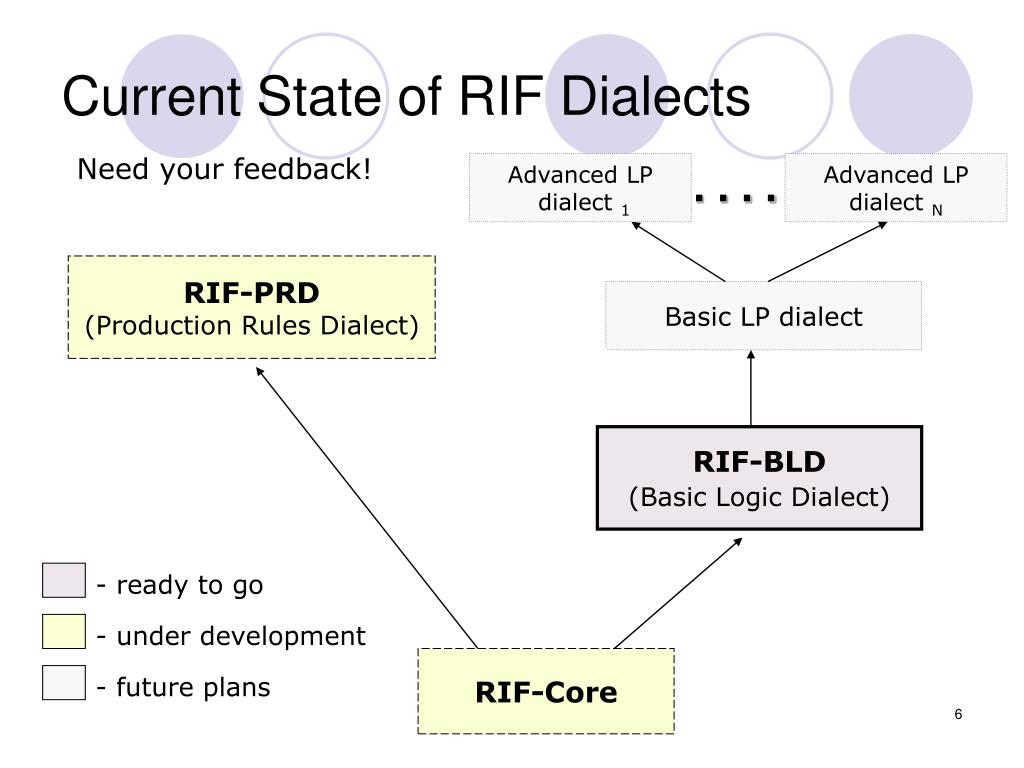 Current State of RIF Dialects

Need your feedback!

Advanced LP dialect $_1$

. . . .

Advanced LP dialect $_N$

RIF-PRD
(Production Rules Dialect)

Basic LP dialect

RIF-BLD
(Basic Logic Dialect)

- ready to go
- under development
- future plans

RIF-Core

6